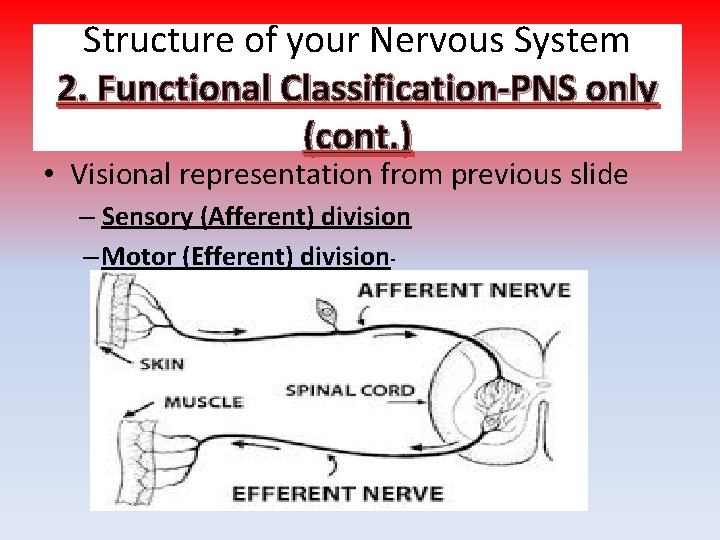 Structure of your Nervous System
2. Functional Classification-PNS only (cont.)

• Visional representation from previous slide
– Sensory (Afferent) division
– Motor (Efferent) division-

AFFERENT NERVE
SKIN
SPINAL CORD
MUSCLE
EFFERENT NERVE